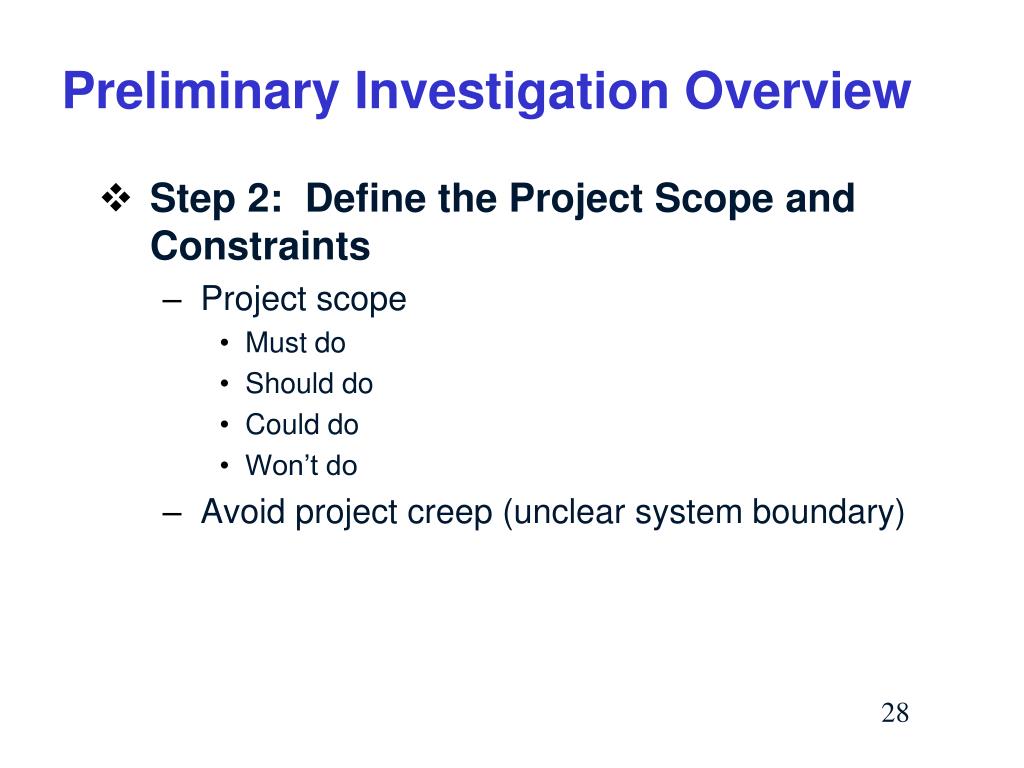 Preliminary Investigation Overview

❖ Step 2: Define the Project Scope and Constraints

– Project scope

• Must do
• Should do
• Could do
• Won’t do

– Avoid project creep (unclear system boundary)

28